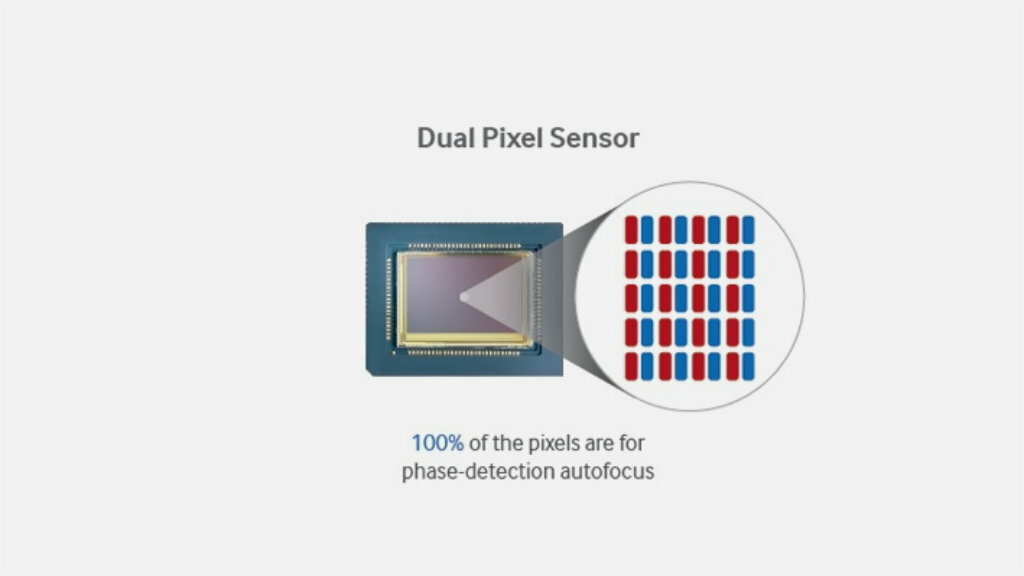 Dual Pixel Sensor

100% of the pixels are for phase-detection autofocus